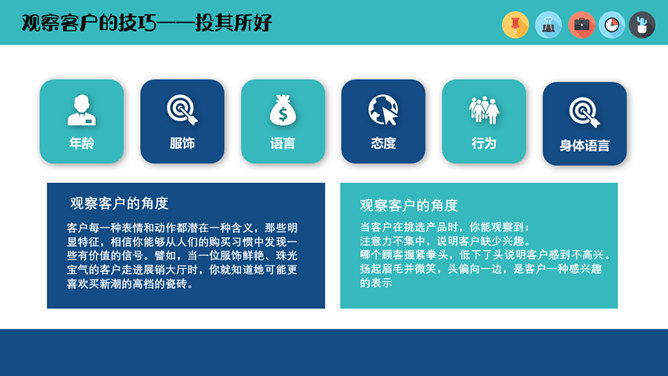 观察客户的技巧——投其所好

年龄

服饰

语言

态度

行为

身体语言

观察客户的角度

客户每一种表情和动作都潜在一种含义，那些明显特征，相信你能够从人们的购买习惯中发现一些有价值的信号。譬如，当一位服饰鲜艳、珠光宝气的客户走进展销大厅时，你就知道她可能更喜欢买新潮的高档的瓷砖。

观察客户的角度

当客户在挑选产品时，你能观察到：
注意力不集中，说明客户缺少兴趣。
哪个顾客握紧拳头，低下了头说明客户感到不高兴。
扬起眉毛并微笑，头偏向一边，是客户一种感兴趣的表示